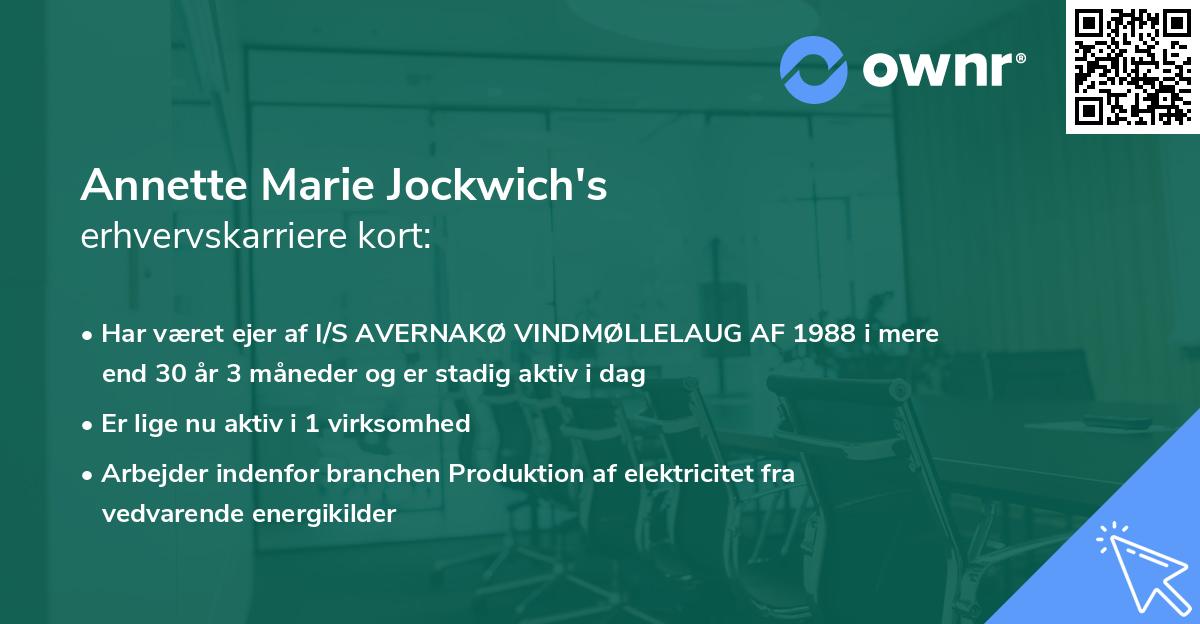 ownr®

Annette Marie Jockwich's
erhvervskarriere kort:

• Har været ejer af I/S AVERNAKØ VINDMØLLELAUG AF 1988 i mere end 30 år 3 måneder og er stadig aktiv i dag

• Er lige nu aktiv i 1 virksomhed

• Arbejder indenfor branchen Produktion af elektricitet fra vedvarende energikilder